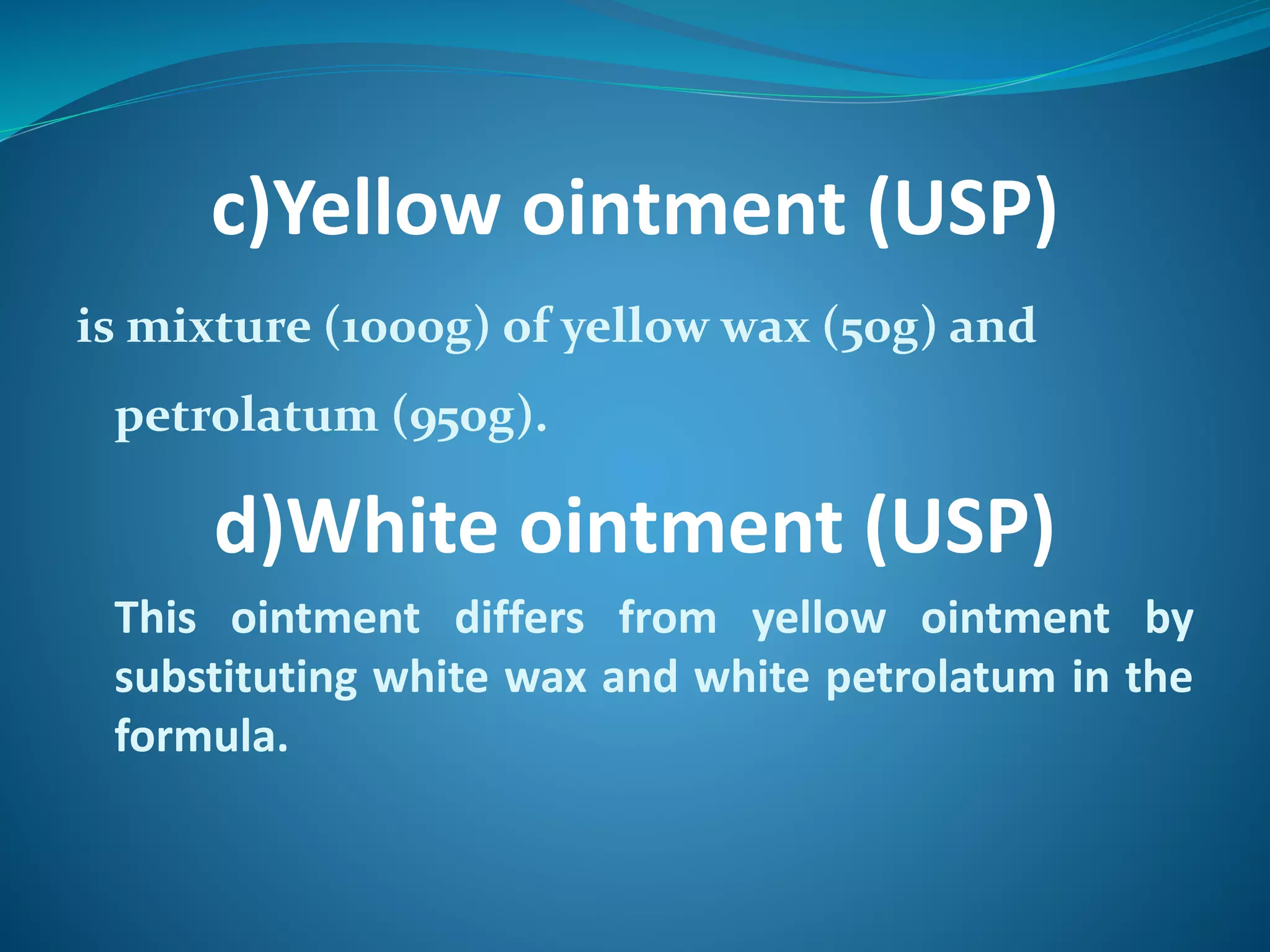 c)Yellow ointment (USP)

is mixture (1000g) of yellow wax (50g) and petrolatum (950g).

d)White ointment (USP)

This ointment differs from yellow ointment by substituting white wax and white petrolatum in the formula.